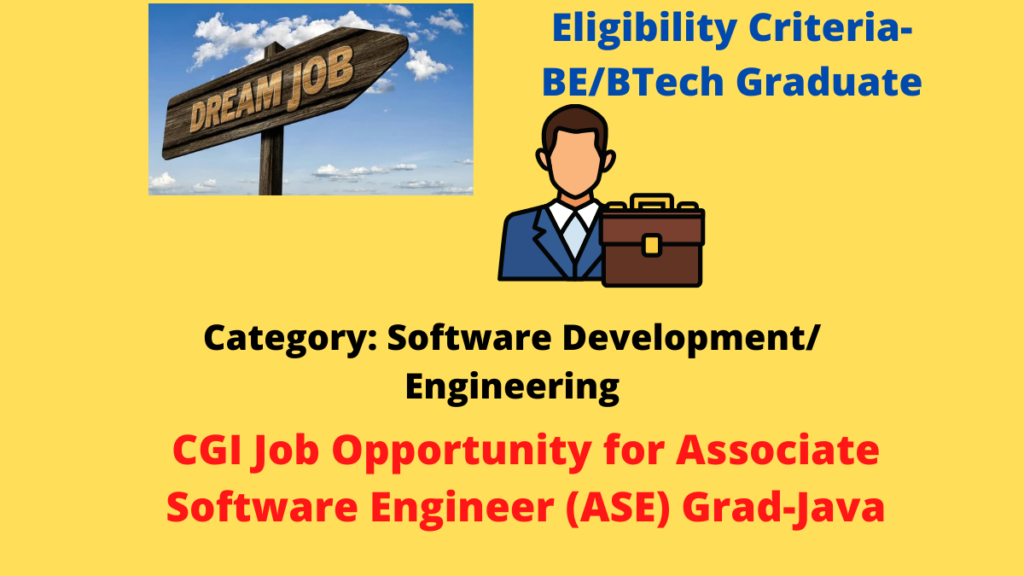 DREAM JOB

Eligibility Criteria-
BE/BTech Graduate

Category: Software Development/
Engineering

CGI Job Opportunity for Associate Software Engineer (ASE) Grad-Java